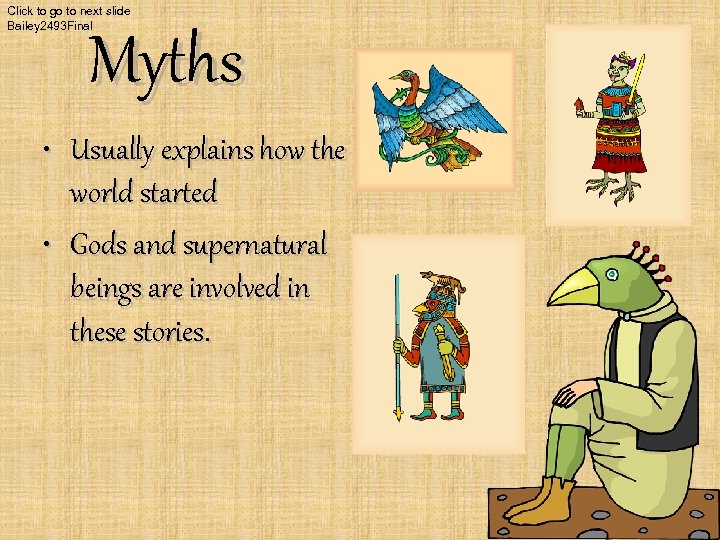 Click to go to next slide
Bailey2493Final

Myths

• Usually explains how the world started

• Gods and supernatural beings are involved in these stories.